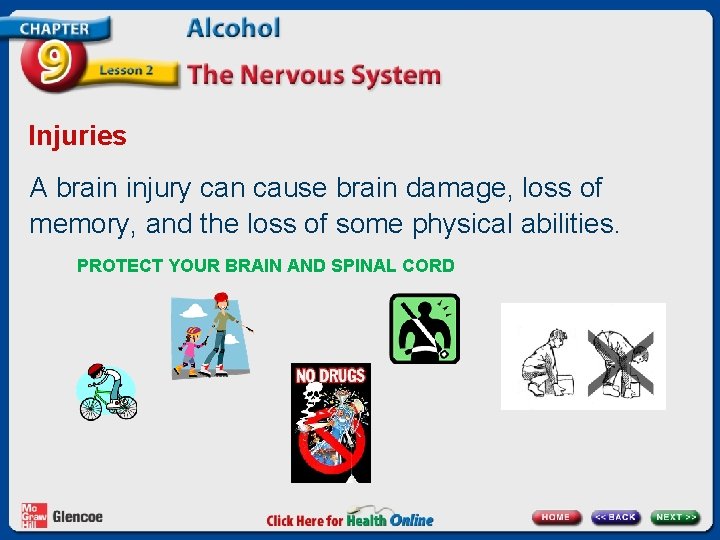 CHAPTER 9 Lesson 2

Alcohol

The Nervous System

Injuries

A brain injury can cause brain damage, loss of memory, and the loss of some physical abilities.

PROTECT YOUR BRAIN AND SPINAL CORD

NO DRUGS

Mc Graw Hill Glencoe

Click Here for Health Online

HOME

<< BACK

NEXT >>